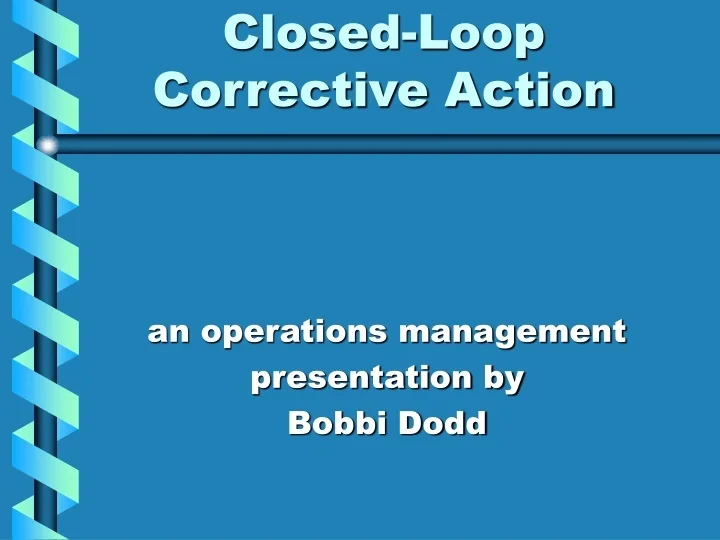 Closed-Loop
Corrective Action

an operations management presentation by
Bobbi Dodd